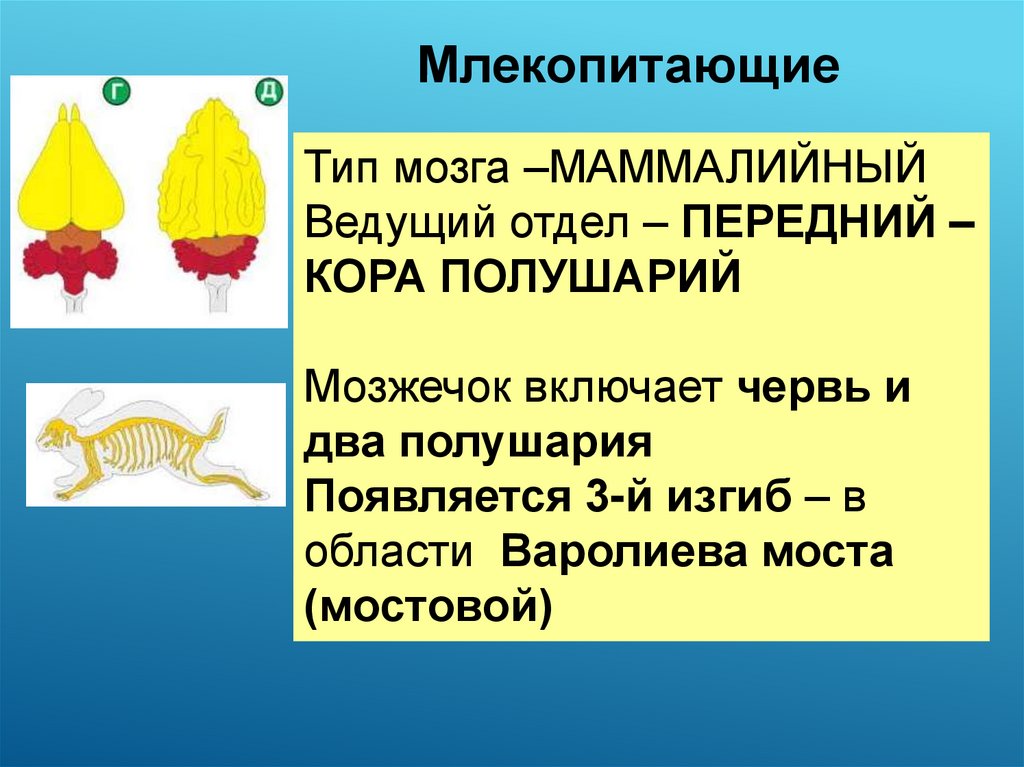 Млекопитающие

Г

Д

Тип мозга –МАММАЛИЙНЫЙ
Ведущий отдел – ПЕРЕДНИЙ – КОРА ПОЛУШАРИЙ

Мозжечок включает червь и два полушария
Появляется 3-й изгиб – в области Варолиева моста (мостовой)